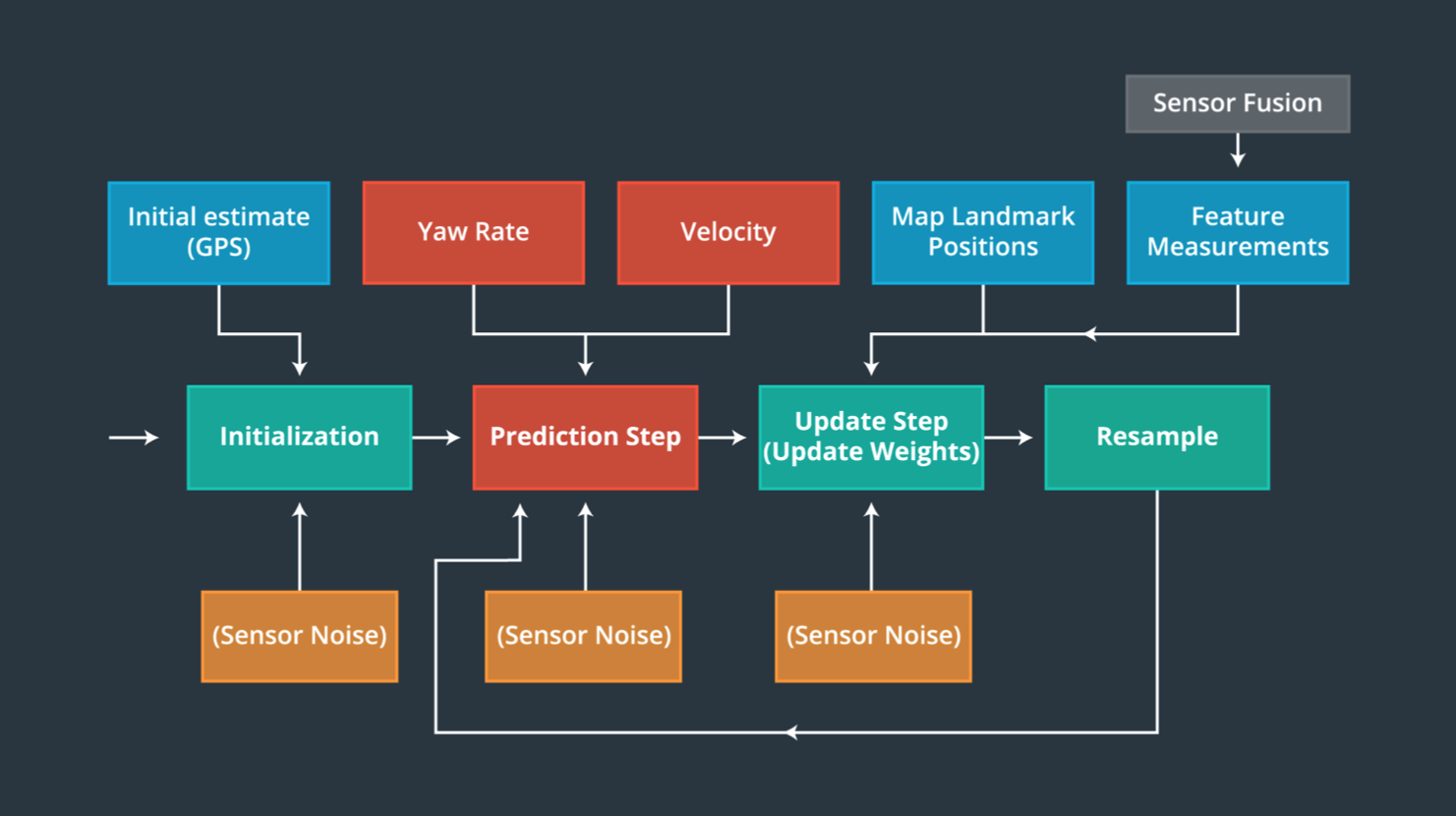 Sensor Fusion

Initial estimate (GPS)

Yaw Rate

Velocity

Map Landmark Positions

Feature Measurements

Initialization

Prediction Step

Update Step (Update Weights)

Resample

(Sensor Noise)

(Sensor Noise)

(Sensor Noise)